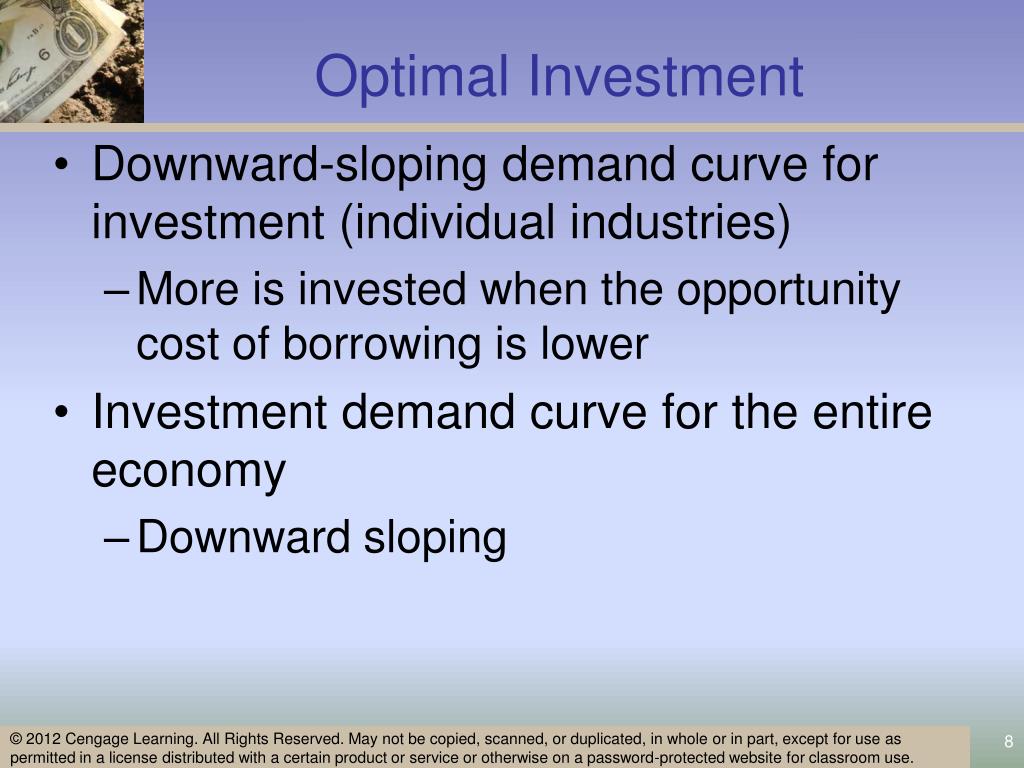 Optimal Investment

• Downward-sloping demand curve for investment (individual industries)
– More is invested when the opportunity cost of borrowing is lower
• Investment demand curve for the entire economy
– Downward sloping

© 2012 Cengage Learning. All Rights Reserved. May not be copied, scanned, or duplicated, in whole or in part, except for use as permitted in a license distributed with a certain product or service or otherwise on a password-protected website for classroom use.

8